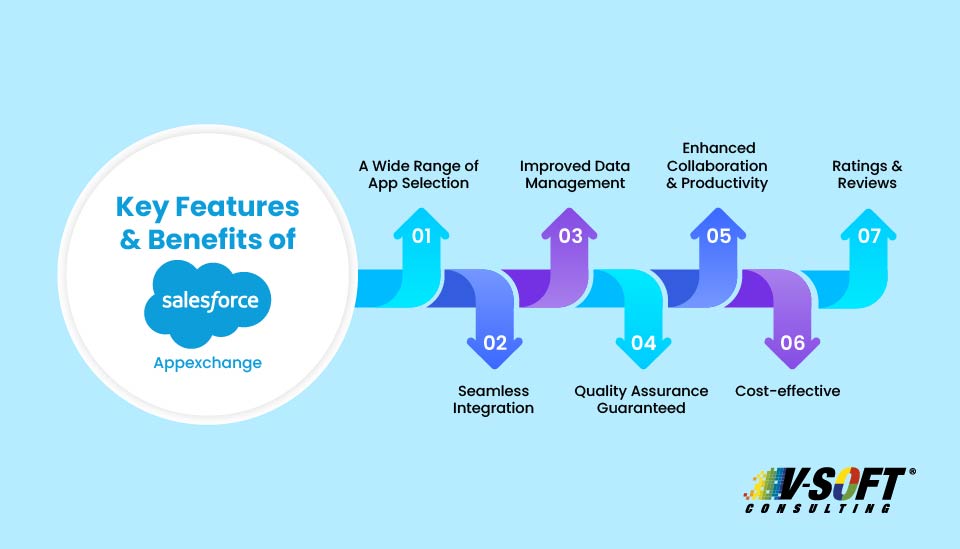 Key Features & Benefits of

salesforce

Appexchange

A Wide Range of App Selection

01

02

Seamless Integration

Improved Data Management

03

04

Quality Assurance Guaranteed

Enhanced Collaboration & Productivity

05

06

Cost-effective

Ratings & Reviews

07

V-SOFT®
CONSULTING